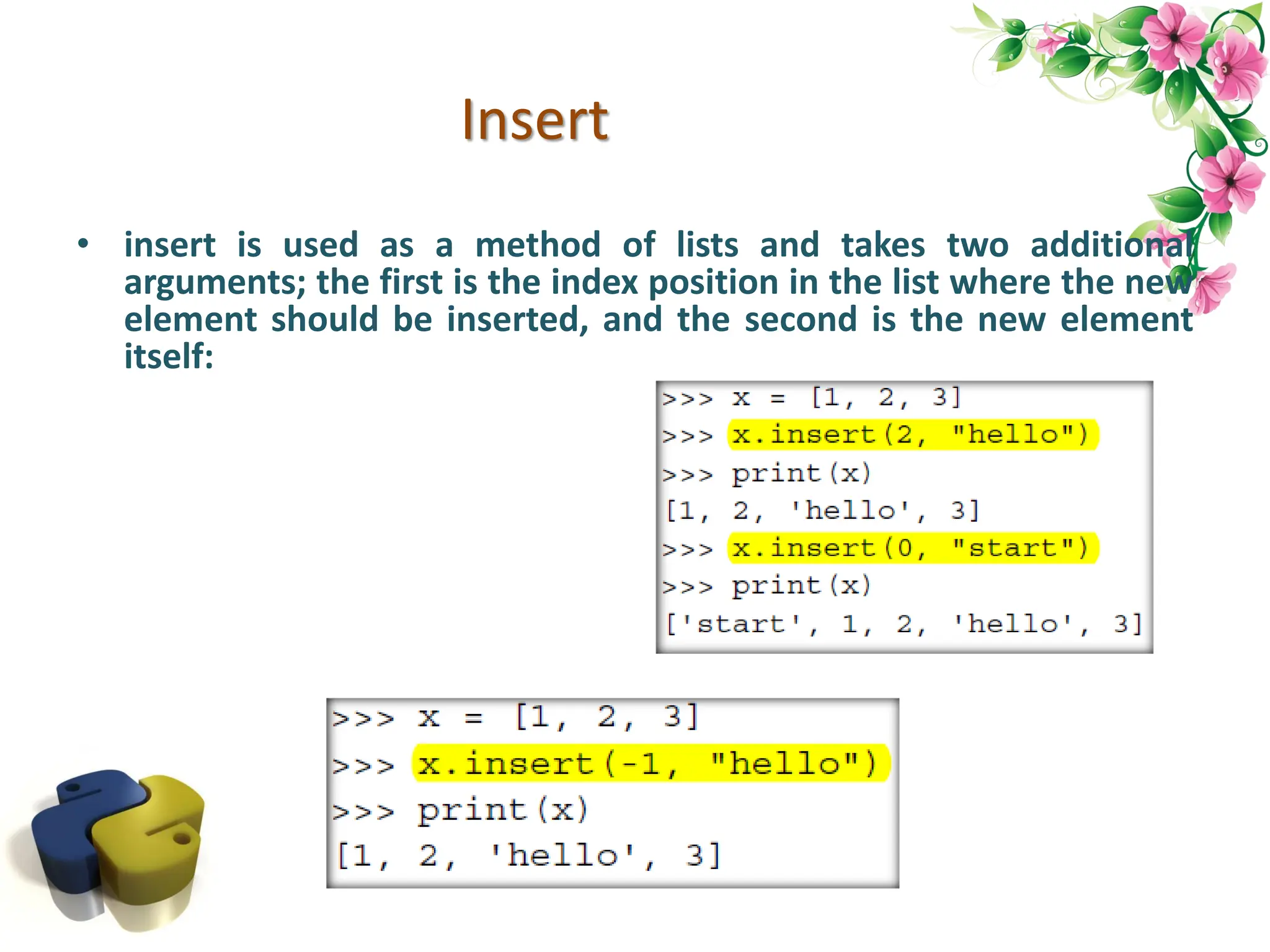 Insert

• insert is used as a method of lists and takes two additional arguments; the first is the index position in the list where the new element should be inserted, and the second is the new element itself:

>>> x = [1, 2, 3]
>>> x.insert(2, "hello")
>>> print(x)
[1, 2, 'hello', 3]
>>> x.insert(0, "start")
>>> print(x)
['start', 1, 2, 'hello', 3]

>>> x = [1, 2, 3]
>>> x.insert(-1, "hello")
>>> print(x)
[1, 2, 'hello', 3]